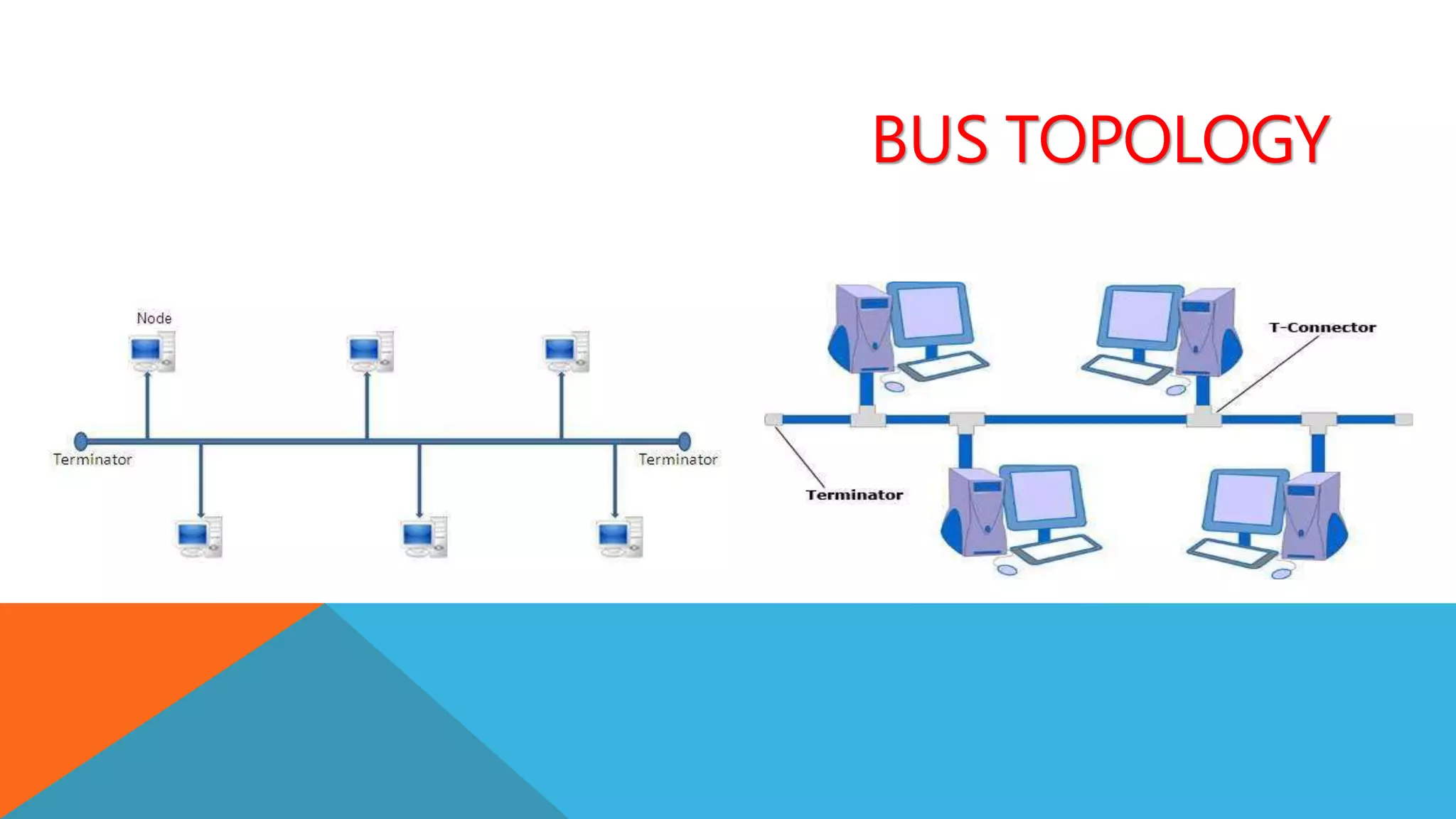 BUS TOPOLOGY

Node

Terminator

Terminator

T-Connector

Terminator